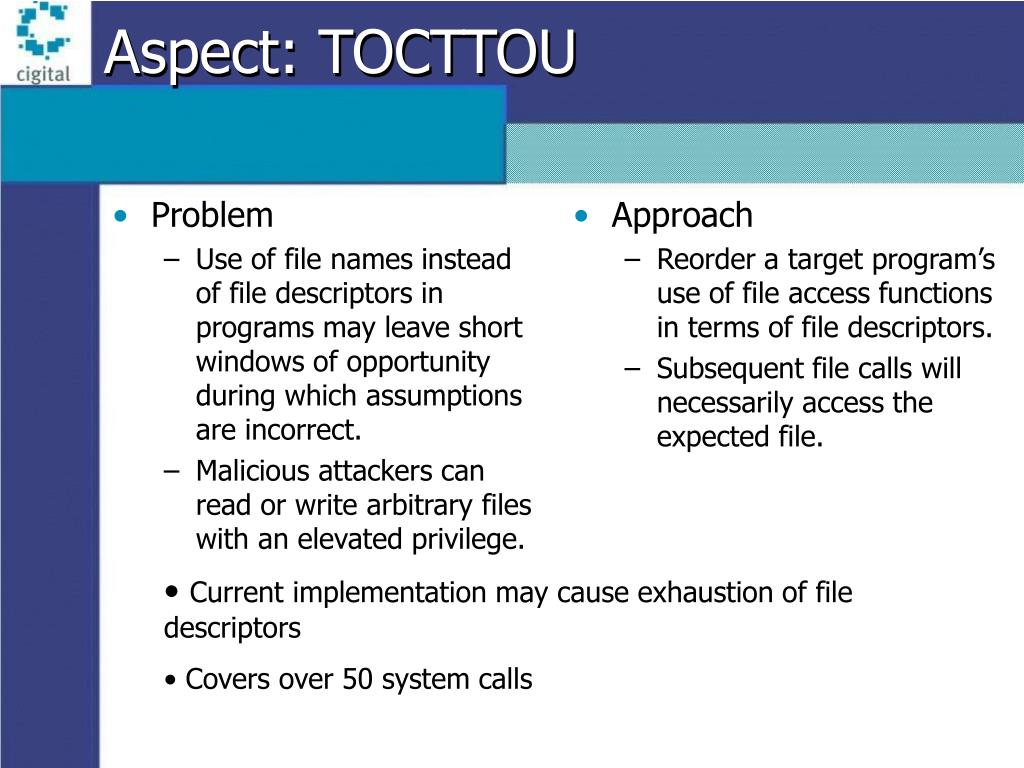 cigital

Aspect: TOCTTOU

• Problem
– Use of file names instead of file descriptors in programs may leave short windows of opportunity during which assumptions are incorrect.
– Malicious attackers can read or write arbitrary files with an elevated privilege.

• Approach
– Reorder a target program's use of file access functions in terms of file descriptors.
– Subsequent file calls will necessarily access the expected file.

• Current implementation may cause exhaustion of file descriptors

• Covers over 50 system calls